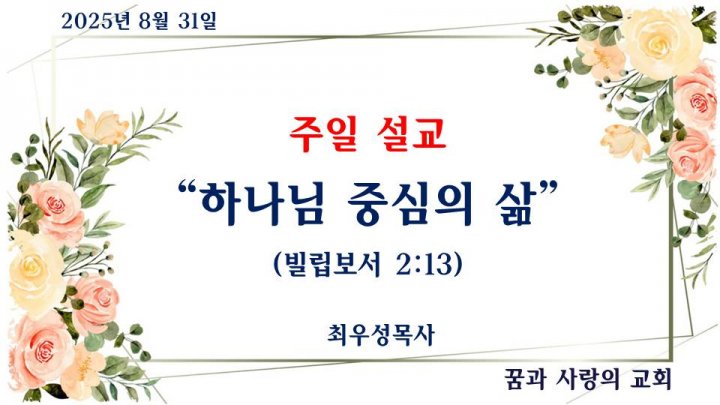 2025년 8월 31일

주일 설교

“하나님 중심의 삶”

(빌립보서 2:13)

최우성목사

꿈과 사랑의 교회